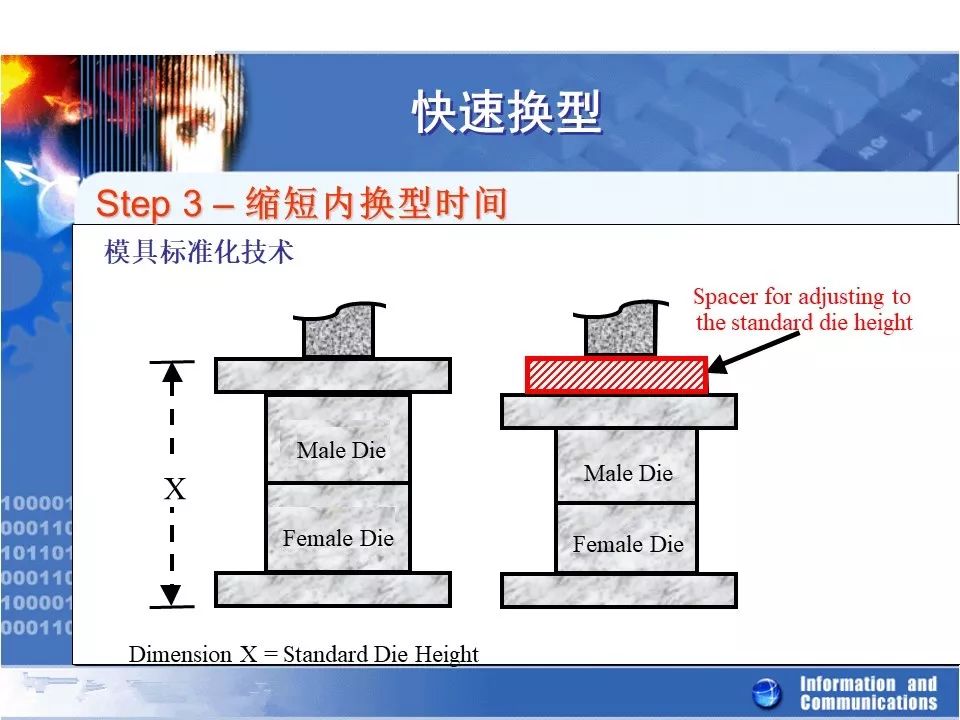 快速换型

Step 3 – 缩短内换型时间

模具标准化技术

Spacer for adjusting to the standard die height

X

Male Die

Female Die

Male Die

Female Die

Dimension X = Standard Die Height

100001
000110
101101
000110
100001
000110

Information and Communications